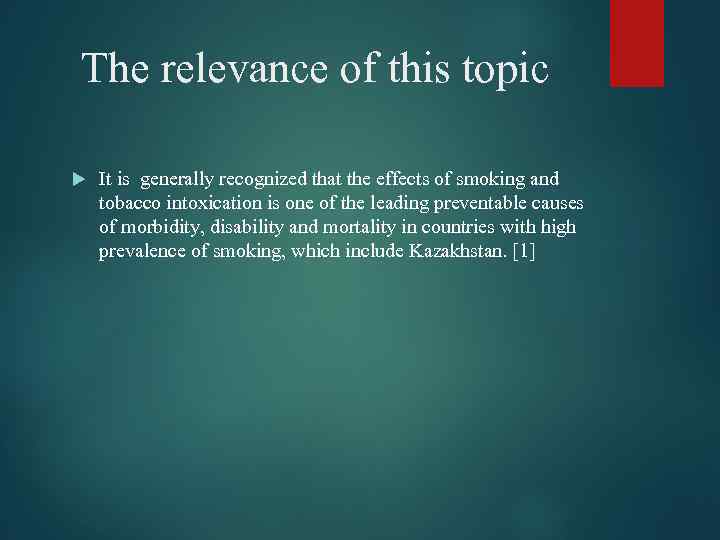 The relevance of this topic

It is generally recognized that the effects of smoking and tobacco intoxication is one of the leading preventable causes of morbidity, disability and mortality in countries with high prevalence of smoking, which include Kazakhstan. [1]